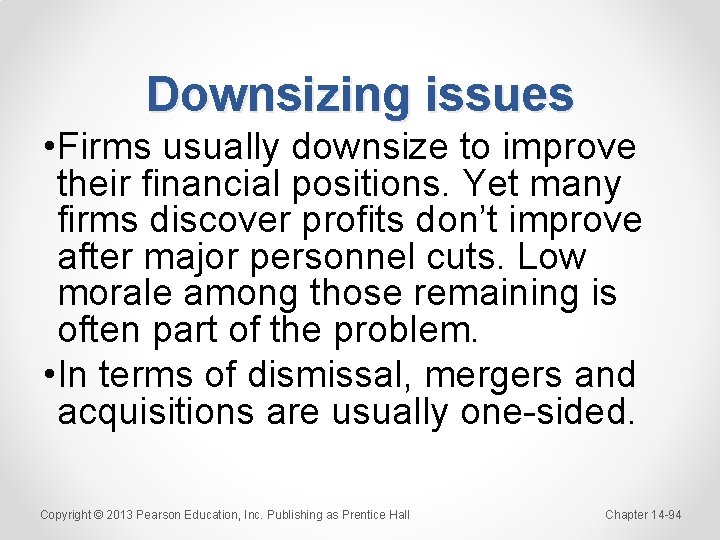 Downsizing issues

•Firms usually downsize to improve their financial positions. Yet many firms discover profits don't improve after major personnel cuts. Low morale among those remaining is often part of the problem.

•In terms of dismissal, mergers and acquisitions are usually one-sided.

Copyright © 2013 Pearson Education, Inc. Publishing as Prentice Hall

Chapter 14-94